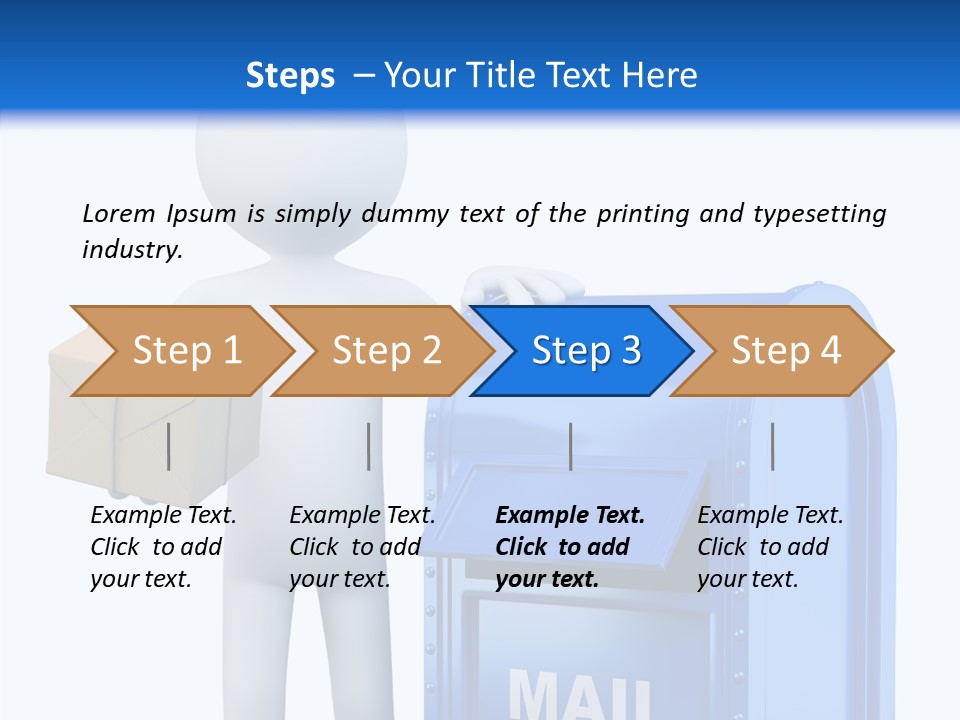 Steps – Your Title Text Here

Lorem Ipsum is simply dummy text of the printing and typesetting industry.

Step 1

Step 2

Step 3

Step 4

Example Text. Click to add your text.

Example Text. Click to add your text.

Example Text. Click to add your text.

Example Text. Click to add your text.

MAIL